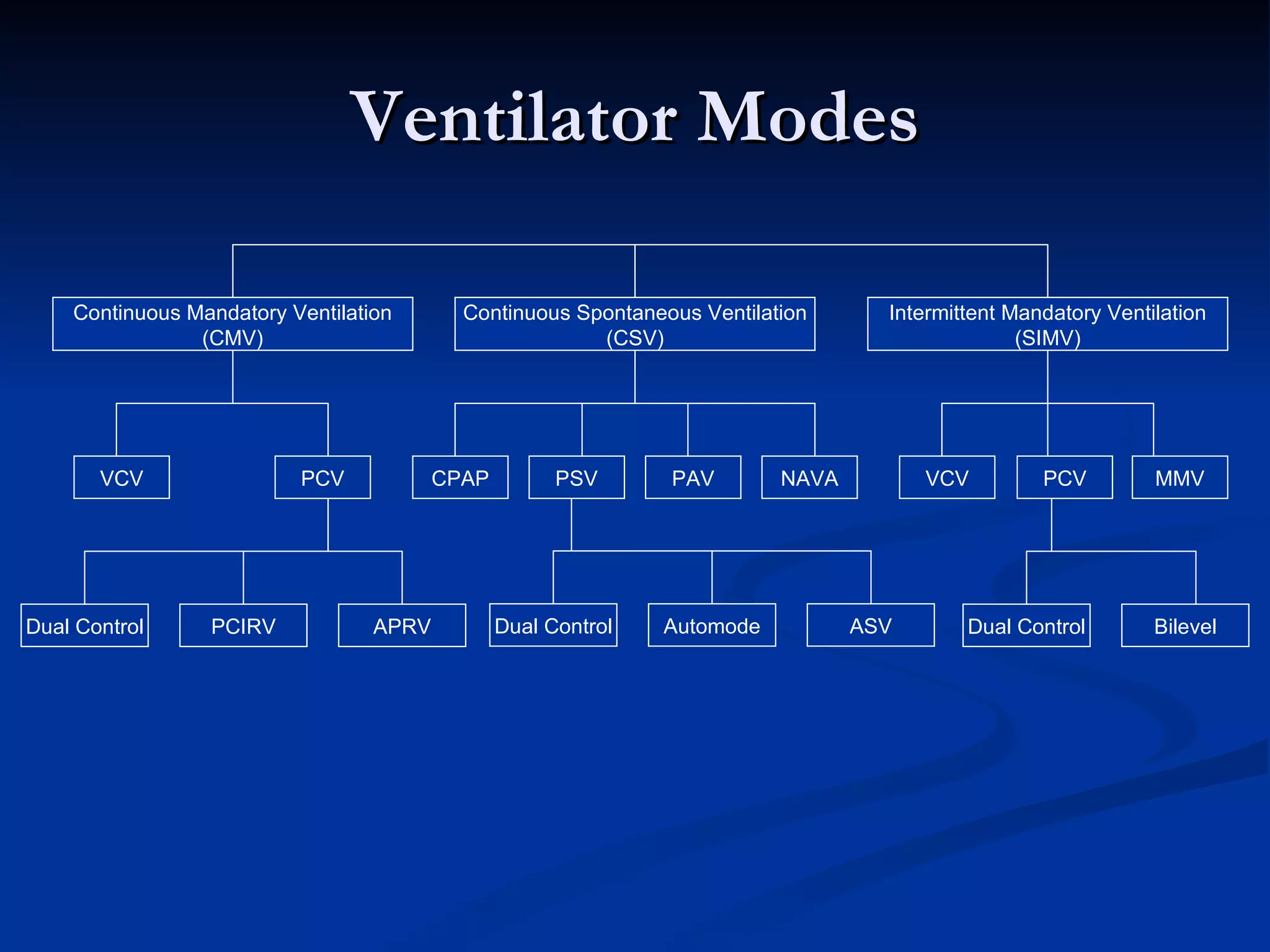 Ventilator Modes

Continuous Mandatory Ventilation (CMV)

Continuous Spontaneous Ventilation (CSV)

Intermittent Mandatory Ventilation (SIMV)

VCV

PCV

CPAP

PSV

PAV

NAVA

VCV

PCV

MMV

Dual Control

PCIRV

APRV

Dual Control

Automode

ASV

Dual Control

Bilevel